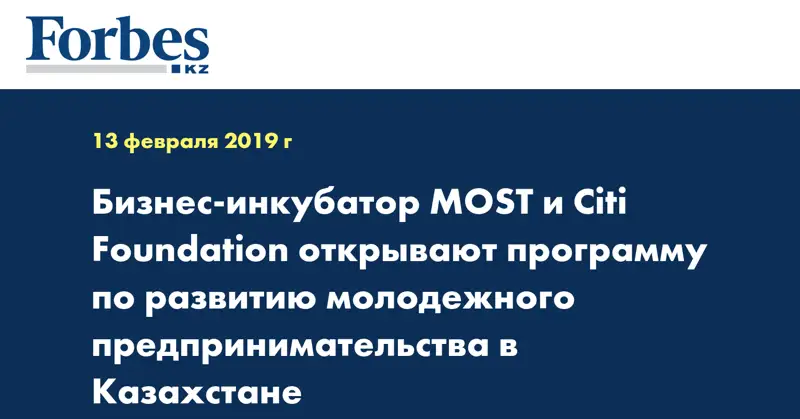 Forbes
KZ

13 февраля 2019 г

Бизнес-инкубатор MOST и Citi Foundation открывают программу по развитию молодежного предпринимательства в Казахстане